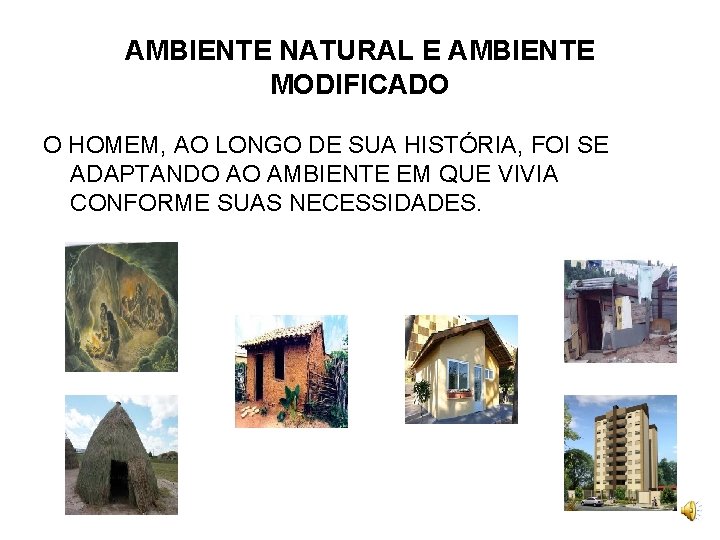 AMBIENTE NATURAL E AMBIENTE MODIFICADO

O HOMEM, AO LONGO DE SUA HISTÓRIA, FOI SE ADAPTANDO AO AMBIENTE EM QUE VIVIA CONFORME SUAS NECESSIDADES.